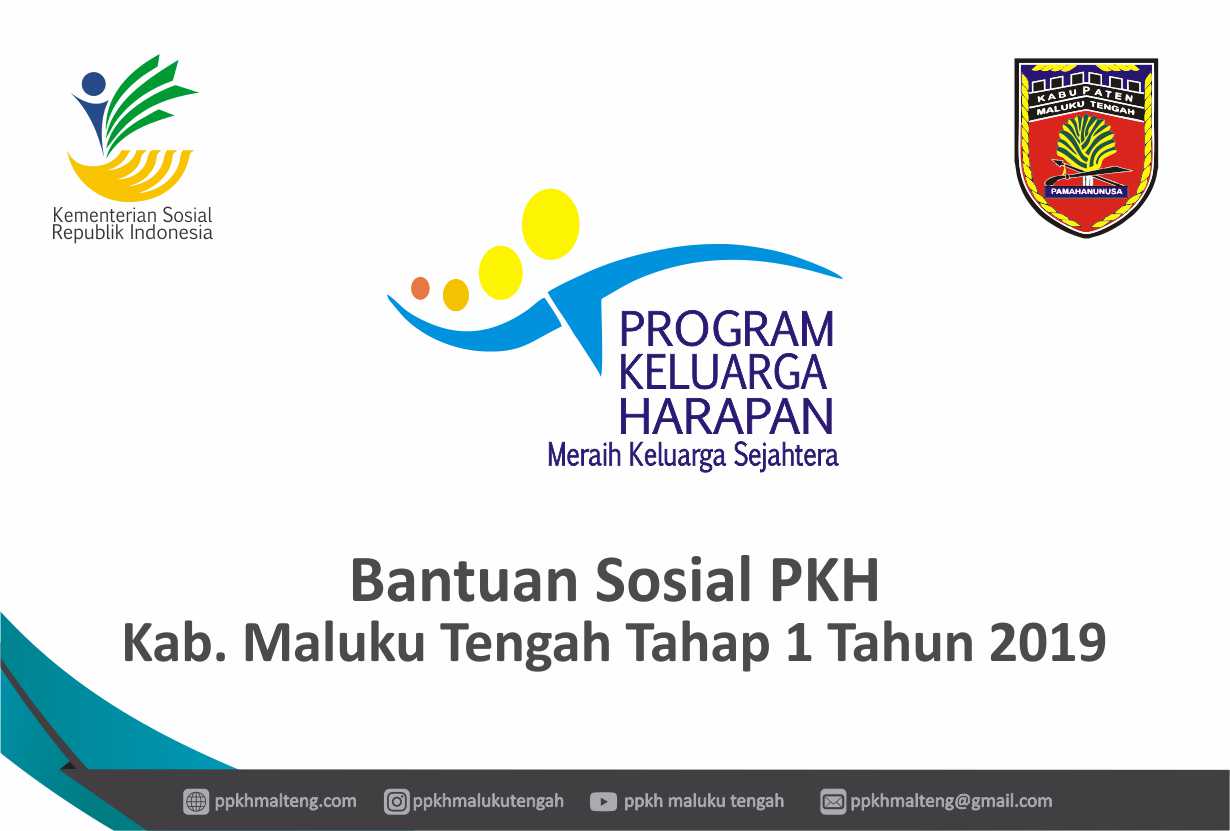 Kementerian Sosial
Republik Indonesia

KABUPATEN
MALUKU TENGAH
PAMAHANUNUSA

PROGRAM
KELUARGA
HARAPAN
Meraih Keluarga Sejahtera

Bantuan Sosial PKH
Kab. Maluku Tengah Tahap 1 Tahun 2019

ppkhmalteng.com ppkhmalukutengah ppkh maluku tengah ppkhmalteng@gmail.com